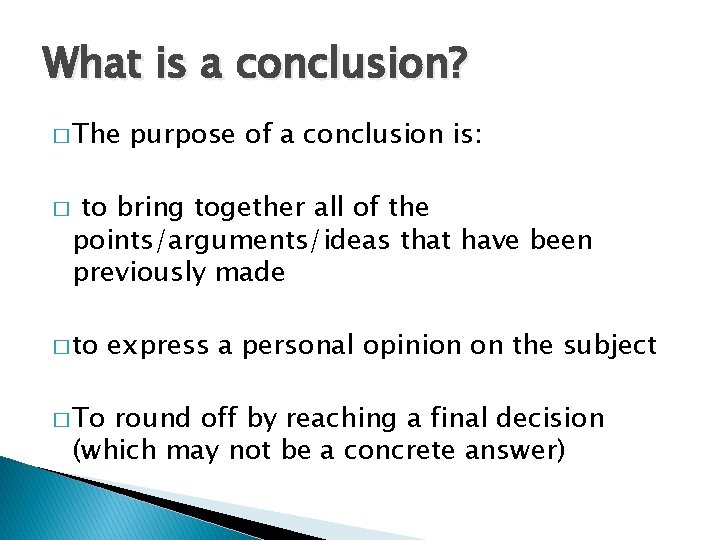 What is a conclusion?

□ The purpose of a conclusion is:

□ to bring together all of the points/arguments/ideas that have been previously made

□ to express a personal opinion on the subject

□ To round off by reaching a final decision (which may not be a concrete answer)